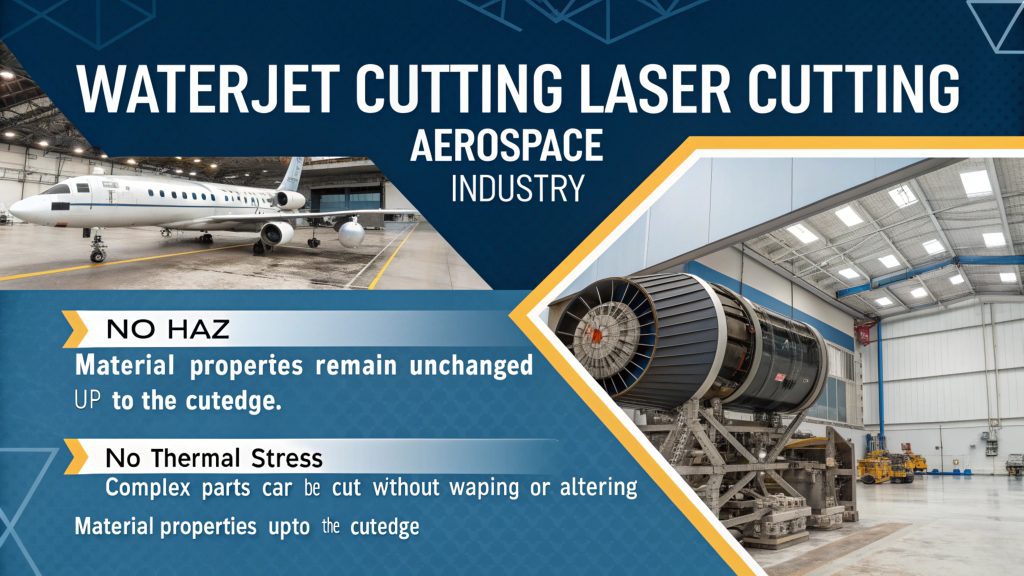 WATERJET CUTTING LASER CUTTING

AEROSPACE INDUSTRY

NO HAZ

Material properties remain unchanged UP to the cutedge.

No Thermal Stress

Complex parts car be cut without waping or altering

Material properties upto the cutedge